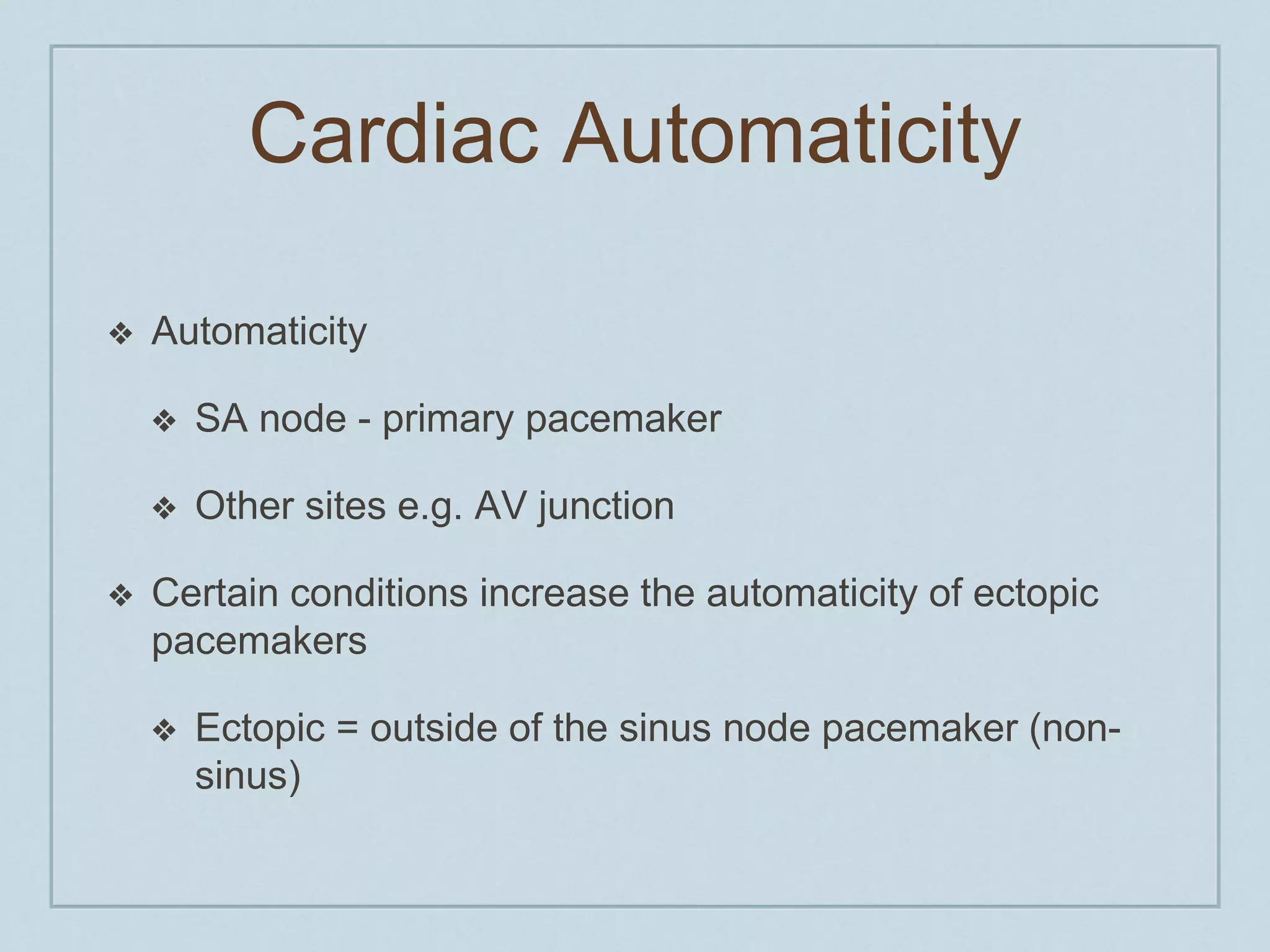 Cardiac Automaticity

❖ Automaticity

❖ SA node - primary pacemaker

❖ Other sites e.g. AV junction

❖ Certain conditions increase the automaticity of ectopic pacemakers

❖ Ectopic = outside of the sinus node pacemaker (non-sinus)